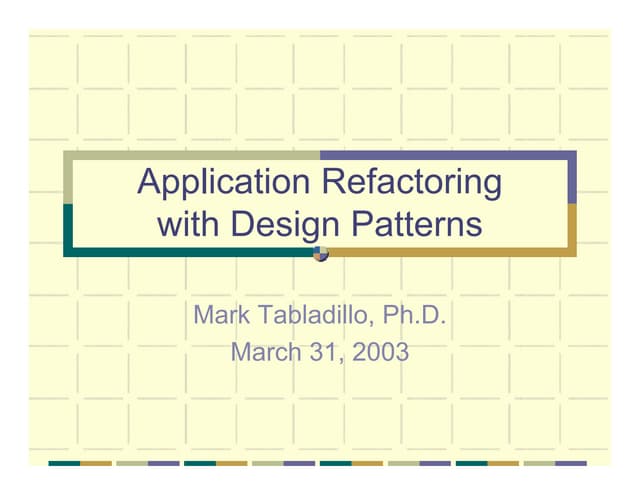 Application Refactoring with Design Patterns

Mark Tabladillo, Ph.D.
March 31, 2003